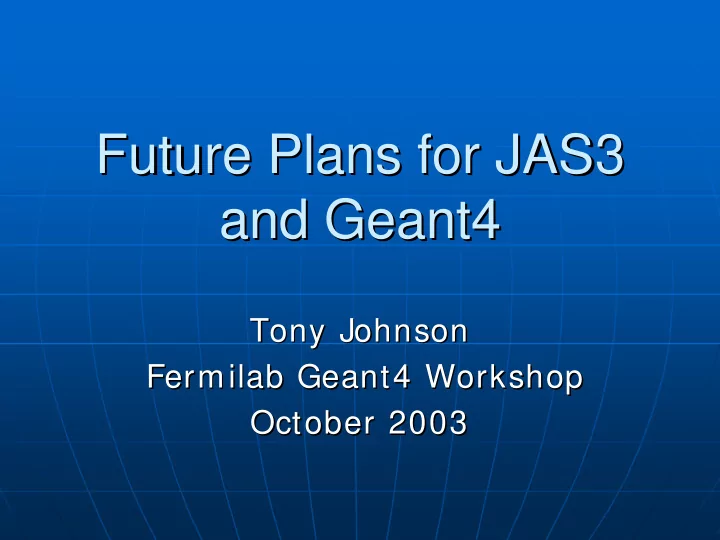 Future Plans for JAS3 and Geant4

Tony Johnson
Fermilab Geant4 Workshop
October 2003